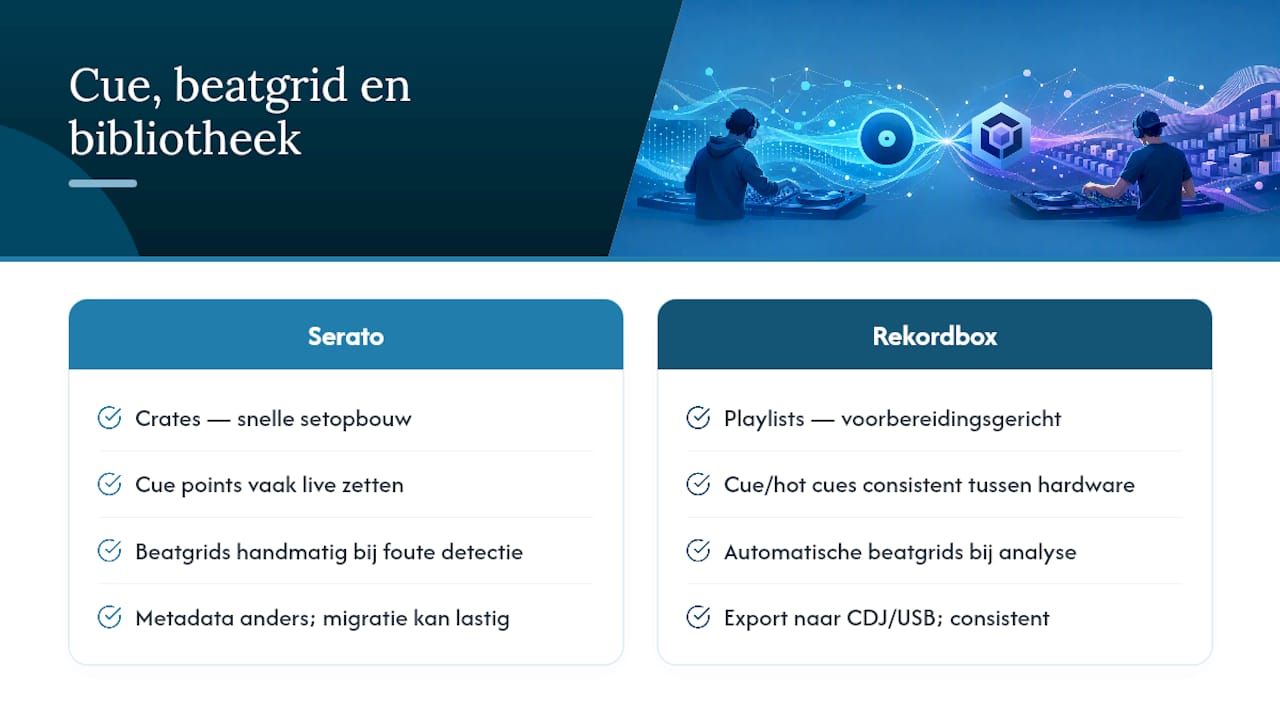 Cue, beatgrid en bibliotheek

Serato

Crates — snelle setopbouw

Cue points vaak live zetten

Beatgrids handmatig bij foute detectie

Metadata anders; migratie kan lastig

Rekordbox

Playlists — voorbereidingsgericht

Cue/hot cues consistent tussen hardware

Automatische beatgrids bij analyse

Export naar CDJ/USB; consistent